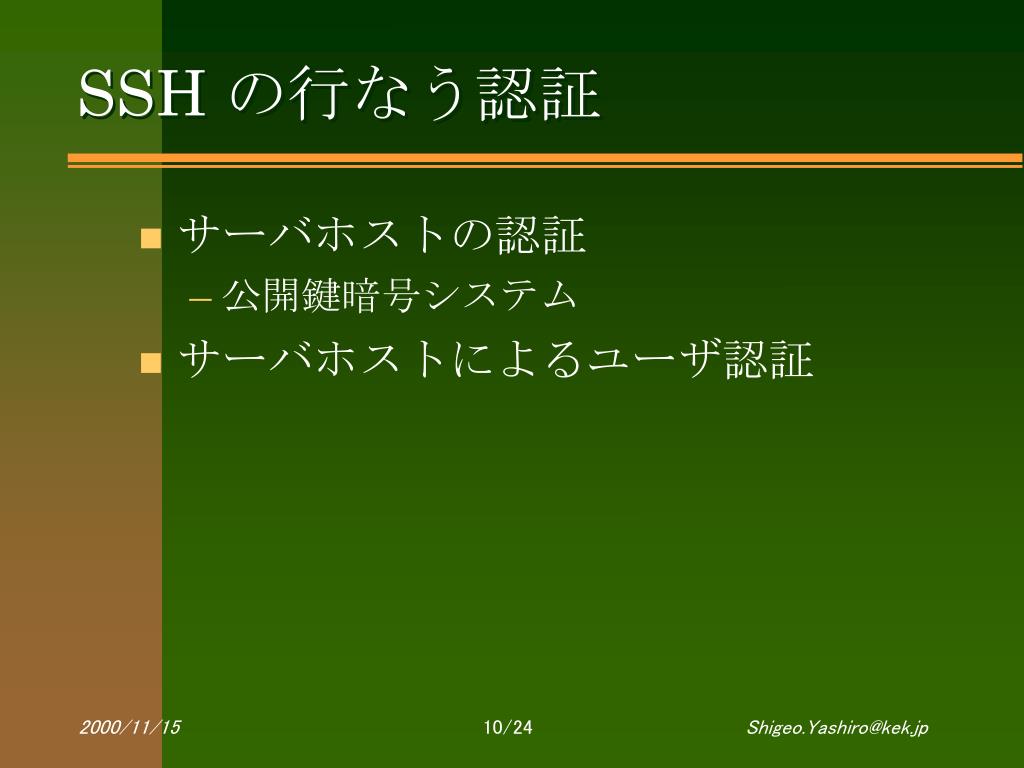 SSH の行なう認証

サーバホストの認証

– 公開鍵暗号システム

サーバホストによるユーザ認証

2000/11/15

10/24

Shigeo.Yashiro@kek.jp